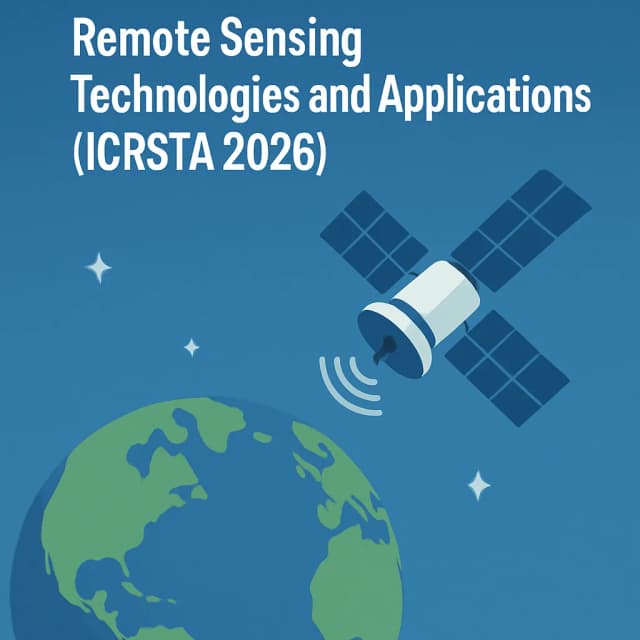 Remote Sensing Technologies and Applications (ICRSTA 2026)